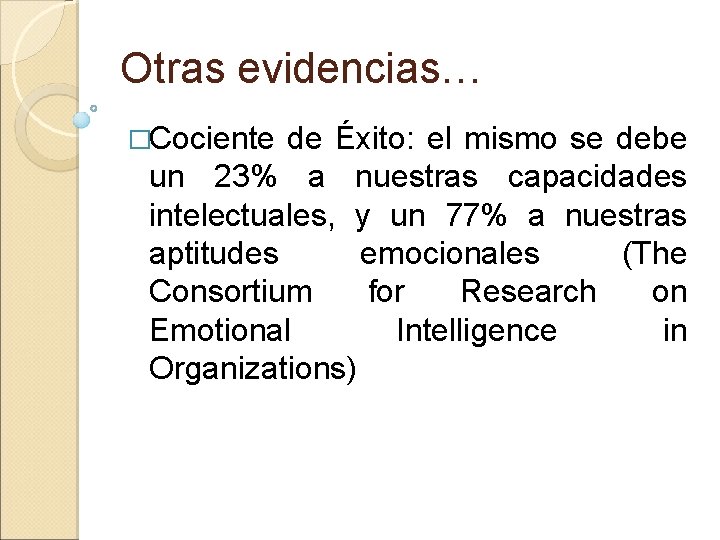 Otras evidencias…

□Cociente de Éxito: el mismo se debe un 23% a nuestras capacidades intelectuales, y un 77% a nuestras aptitudes emocionales (The Consortium for Research on Emotional Intelligence in Organizations)